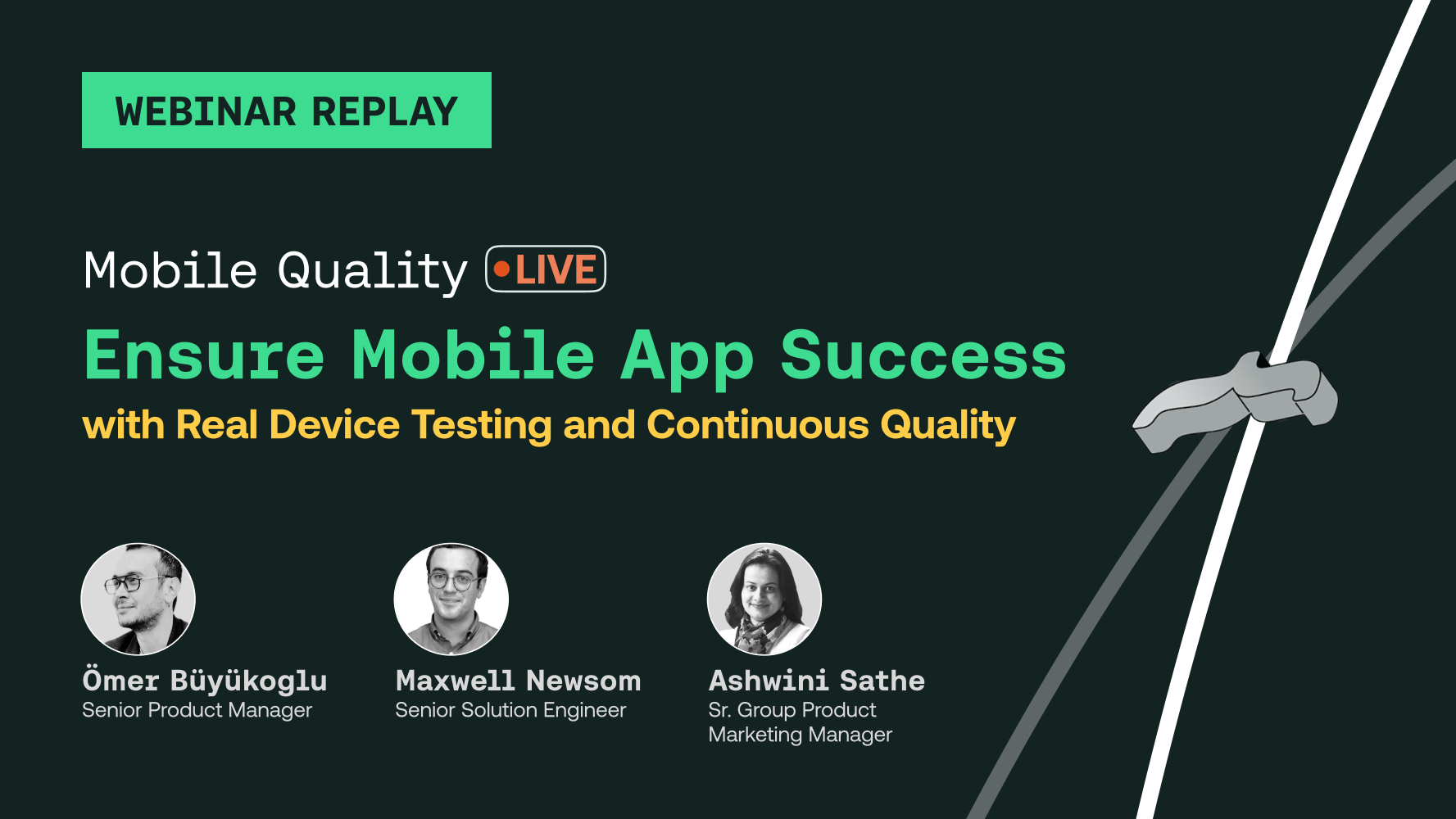 WEBINAR REPLAY

Mobile Quality •LIVE

Ensure Mobile App Success

with Real Device Testing and Continuous Quality

Ömer Büyükoglu
Senior Product Manager

Maxwell Newsom
Senior Solution Engineer

Ashwini Sathe
Sr. Group Product Marketing Manager